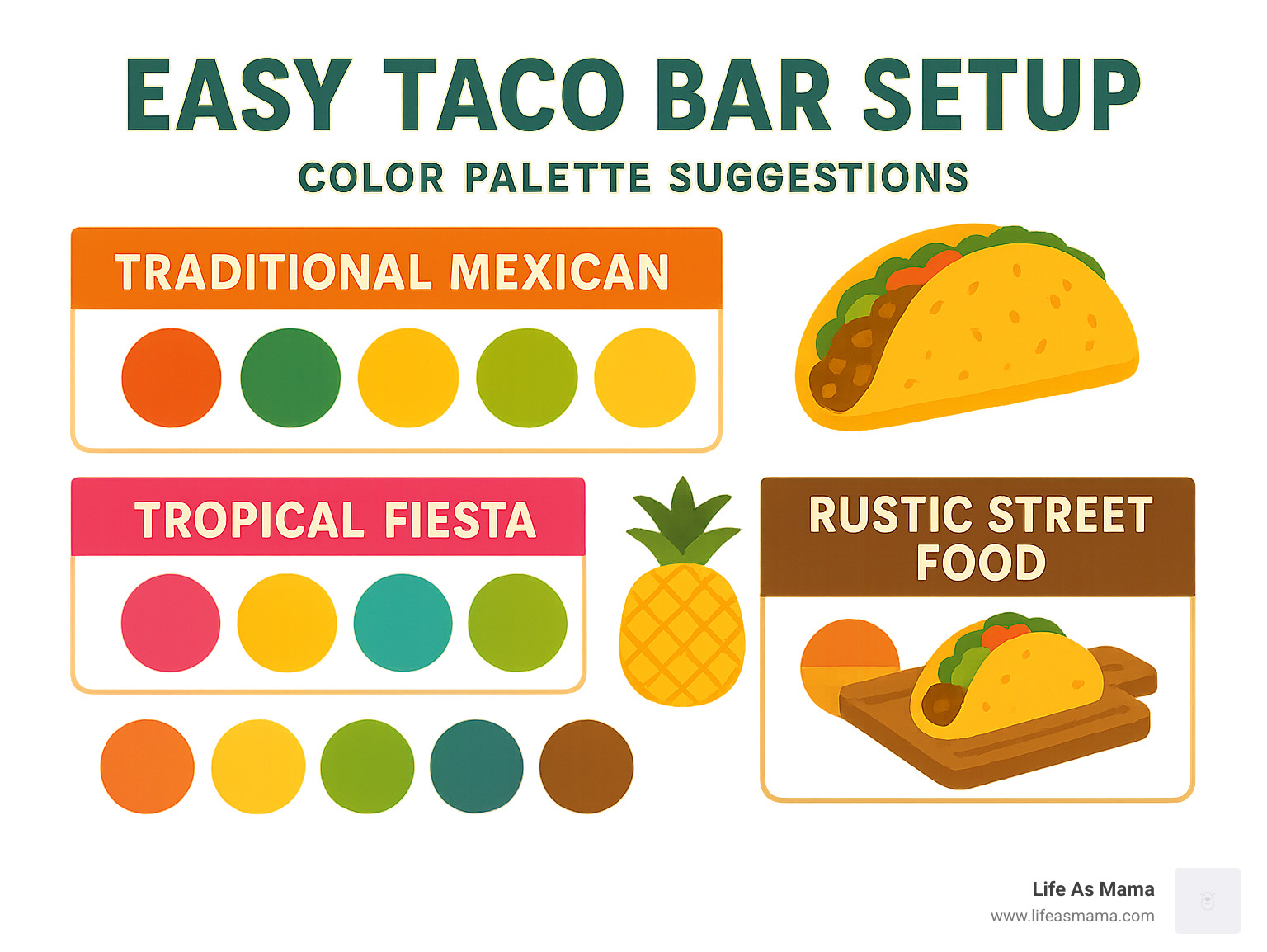 EASY TACO BAR SETUP

COLOR PALETTE SUGGESTIONS

TRADITIONAL MEXICAN

TROPICAL FIESTA

RUSTIC STREET FOOD

Life As Mama
www.lifeasmama.com